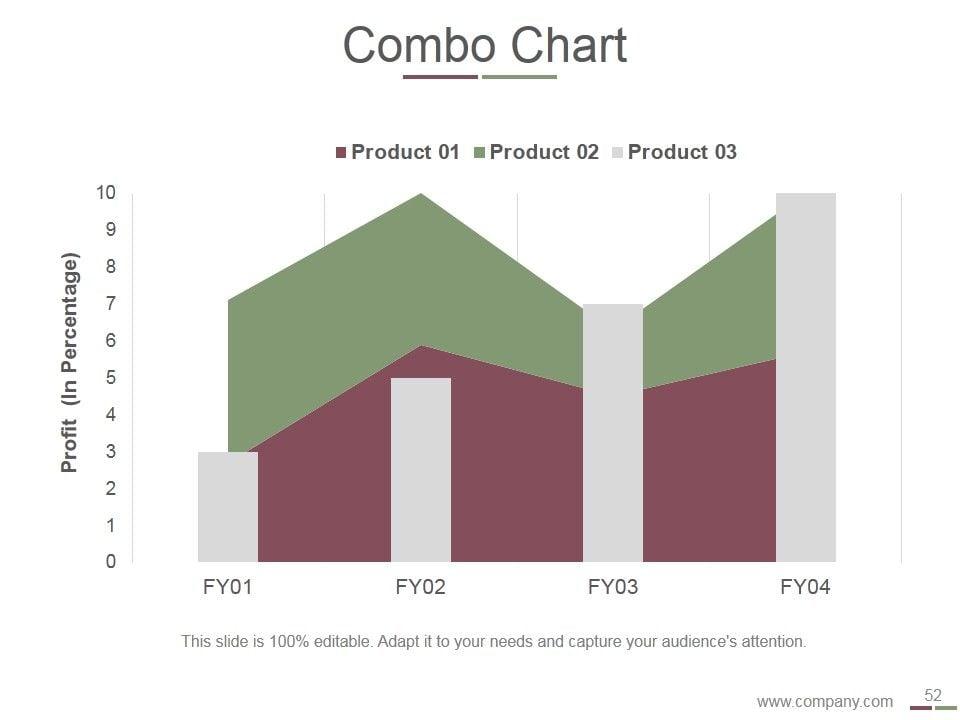 Combo Chart

Product 01 Product 02 Product 03

Profit (In Percentage)

10
9
8
7
6
5
4
3
2
1
0

FY01 FY02 FY03 FY04

This slide is 100% editable. Adapt it to your needs and capture your audience's attention.

www.company.com 52